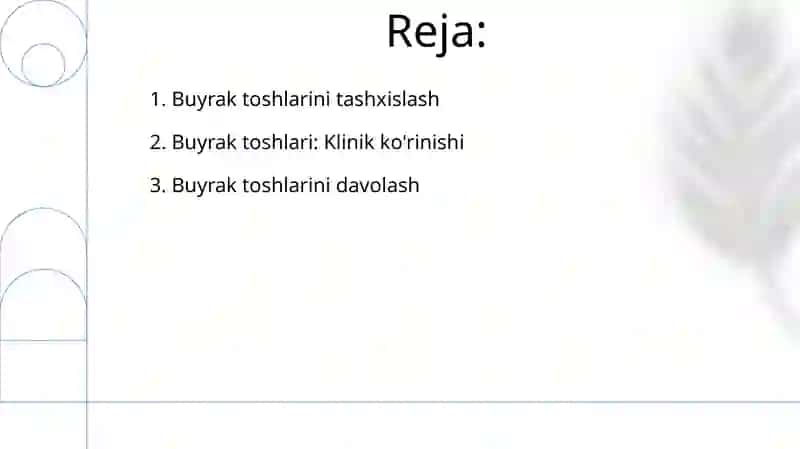 Reja:

1. Buyrak toshlarini tashxislash

2. Buyrak toshlari: Klinik ko'rinishi

3. Buyrak toshlarini davolash